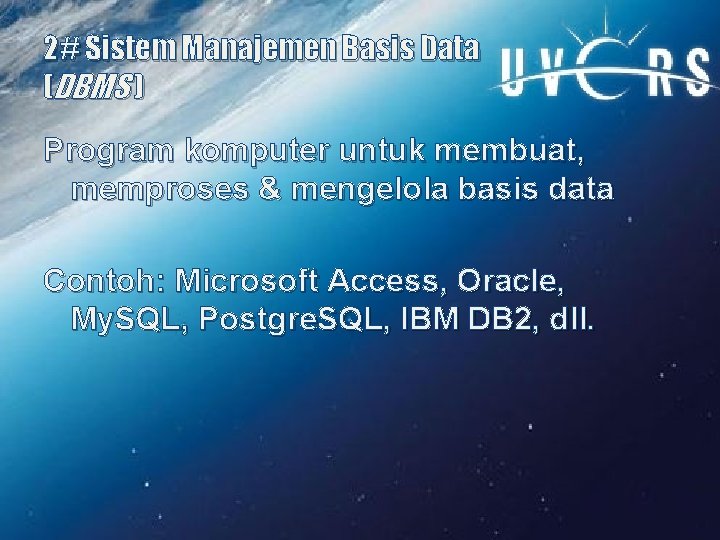 2# Sistem Manajemen Basis Data (DBMS)

UVERS

Program komputer untuk membuat, memproses & mengelola basis data

Contoh: Microsoft Access, Oracle, MySQL, PostgreSQL, IBM DB2, dll.